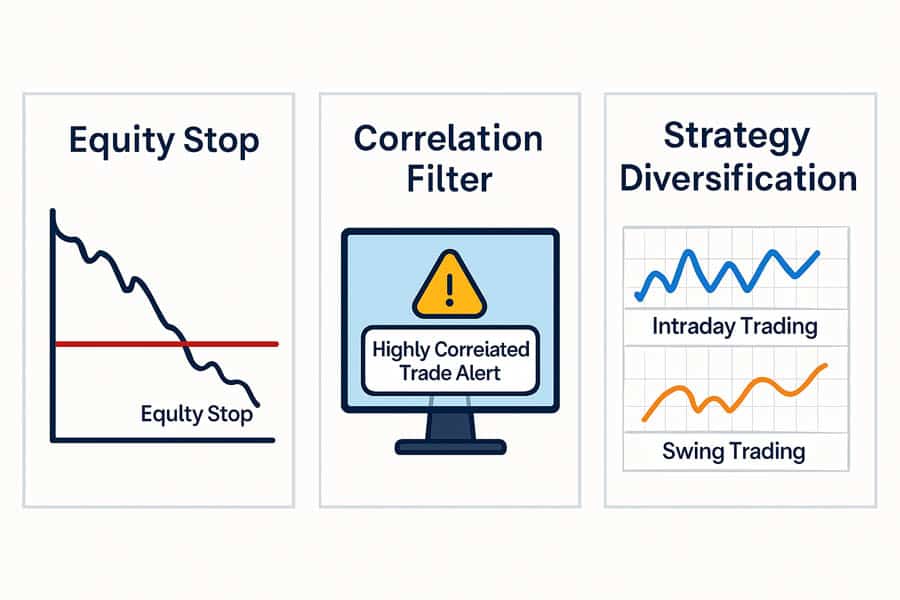 Equity Stop

Equlty Stop

Correlation Filter

!

Highly Correiated Trade Alert

Strategy Diversification

Intraday Trading

Swing Trading